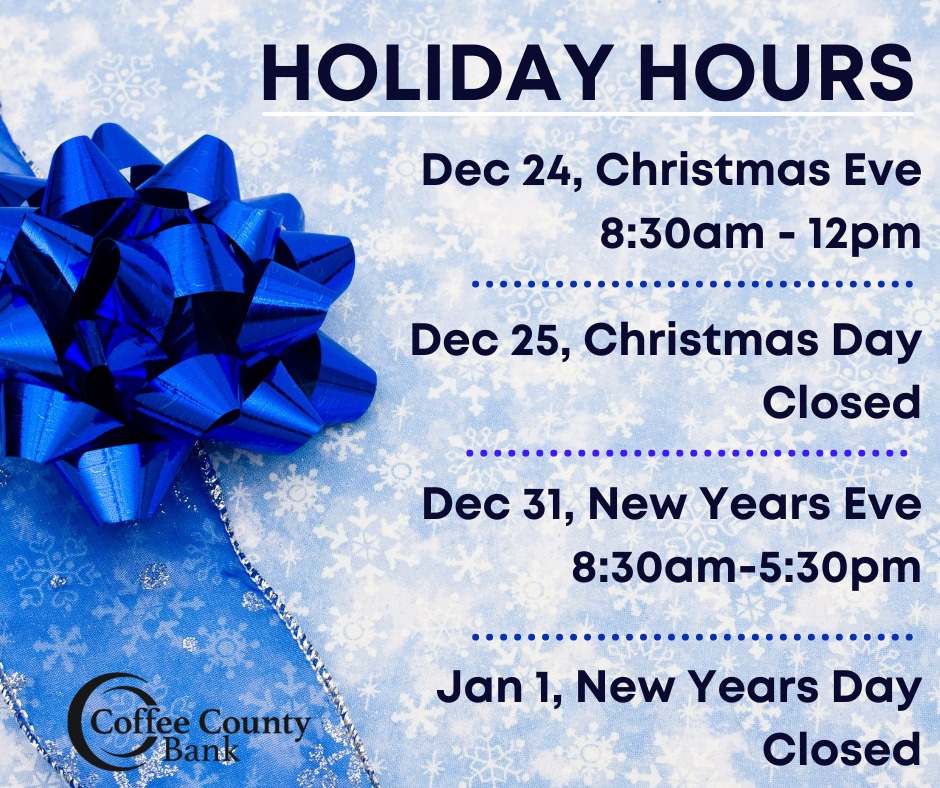 HOLIDAY HOURS

Dec 24, Christmas Eve
8:30am - 12pm

Dec 25, Christmas Day
Closed

Dec 31, New Years Eve
8:30am-5:30pm

Jan 1, New Years Day
Closed

Coffee County Bank